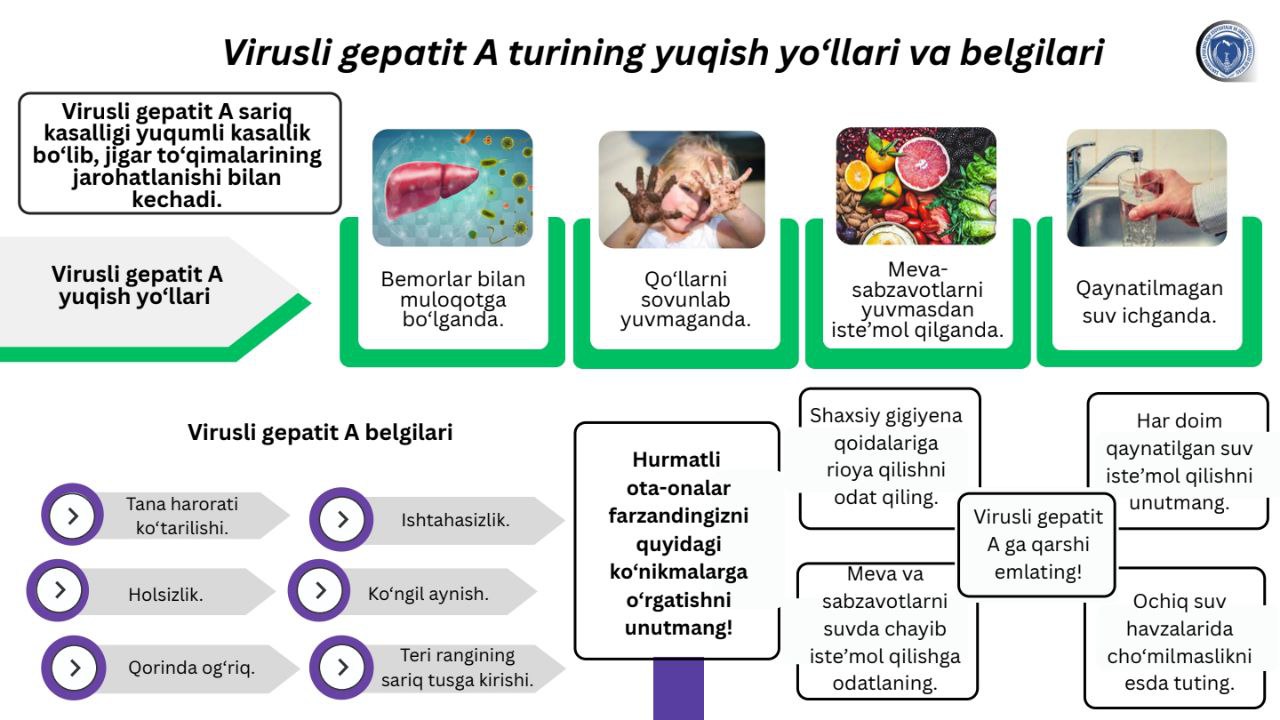 Virusli gepatit A turining yuqish yo‘llari va belgilari

Virusli gepatit A sariq kasalligi yuqumli kasallik bo‘lib, jigar to‘qimalarining jarohatlanishi bilan kechadi.

Virusli gepatit A yuqish yo‘llari

Bemorlar bilan muloqotga bo‘lganda.

Qo‘llarni sovunlab yuvmaganda.

Meva-sabzavotlarni yuvmasdan iste’mol qilganda.

Qaynatilmagan suv ichganda.

Virusli gepatit A belgilari

Tana harorati ko‘tarilishi.

Ishtahasizlik.

Holsizlik.

Ko‘ngil aynish.

Qorinda og‘riq.

Teri rangining sariq tusga kirishi.

Hurmatli ota-onalar farzandingizni quyidagi ko‘nikmalarga o‘rgatishni unutmang!

Shaxsiy gigiyena qoidalariga rioya qilishni odat qiling.

Har doim qaynatilgan suv iste’mol qilishni unutmang.

Virusli gepatit A ga qarshi emlating!

Meva va sabzavotlarni suvda chayib iste’mol qilishga odatlaning.

Ochiq suv havzalarida cho‘milmaslikni esda tuting.